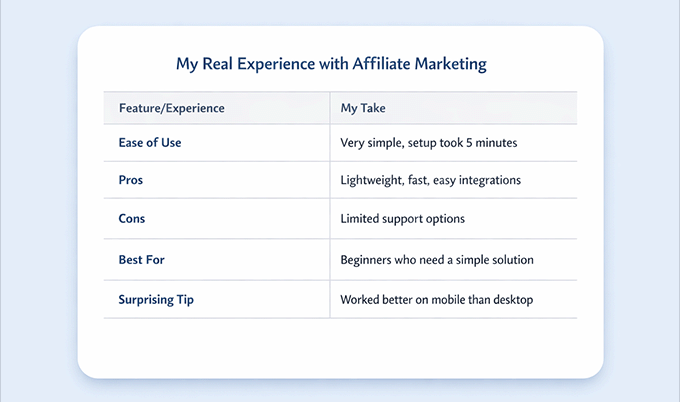 My Real Experience with Affiliate Marketing

| Feature/Experience | My Take |
|---|---|
| Ease of Use | Very simple, setup took 5 minutes |
| Pros | Lightweight, fast, easy integrations |
| Cons | Limited support options |
| Best For | Beginners who need a simple solution |
| Surprising Tip | Worked better on mobile than desktop |